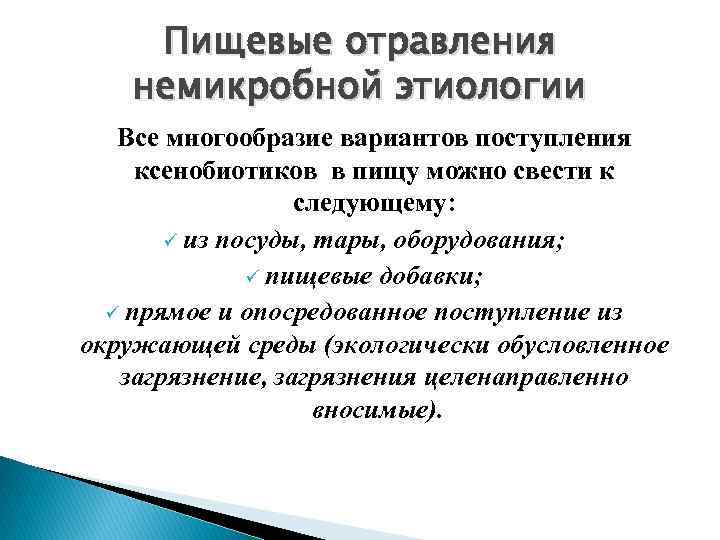 Пищевые отравления немикробной этиологии

Все многообразие вариантов поступления ксенобиотиков в пищу можно свести к следующему:

✓ из посуды, тары, оборудования;

✓ пищевые добавки;

✓ прямое и опосредованное поступление из окружающей среды (экологически обусловленное загрязнение, загрязнения целенаправленно вносимые).